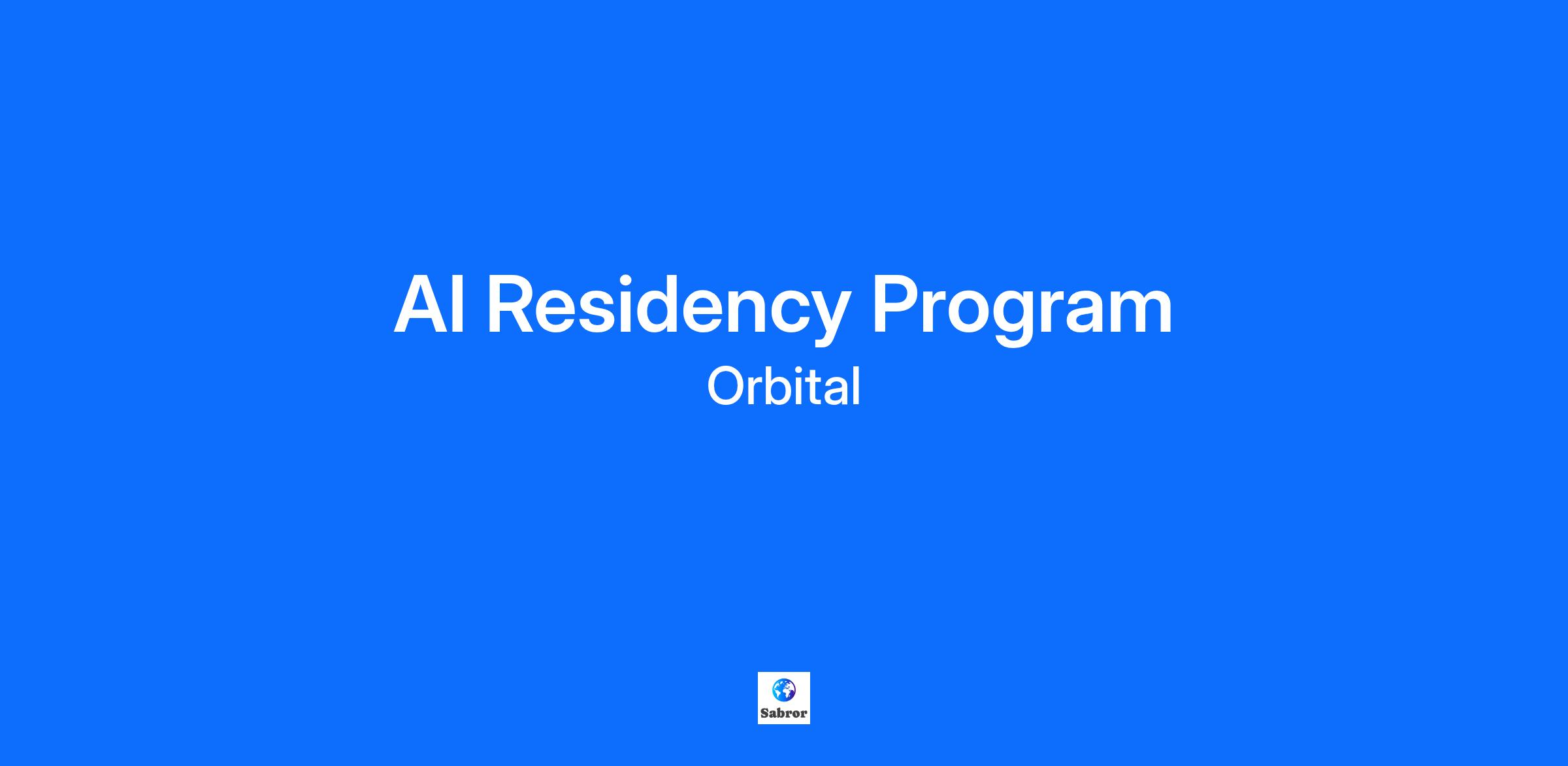 AI Residency Program
Orbital

Sabror